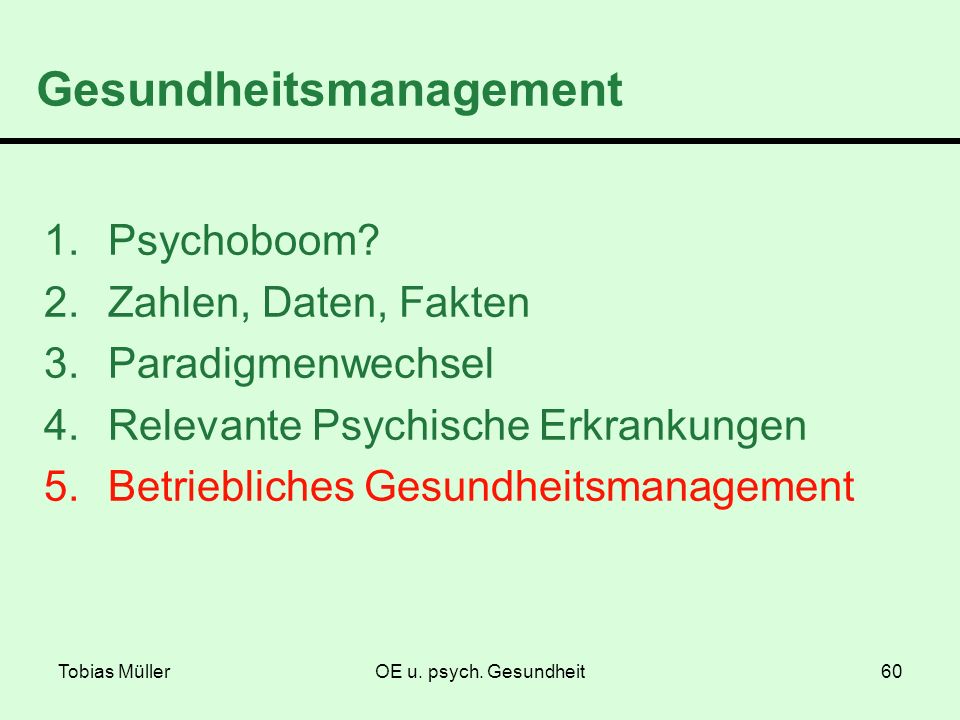 Gesundheitsmanagement

1. Psychoboom?
2. Zahlen, Daten, Fakten
3. Paradigmenwechsel
4. Relevante Psychische Erkrankungen
5. Betriebliches Gesundheitsmanagement

Tobias Müller

OE u. psych. Gesundheit

60